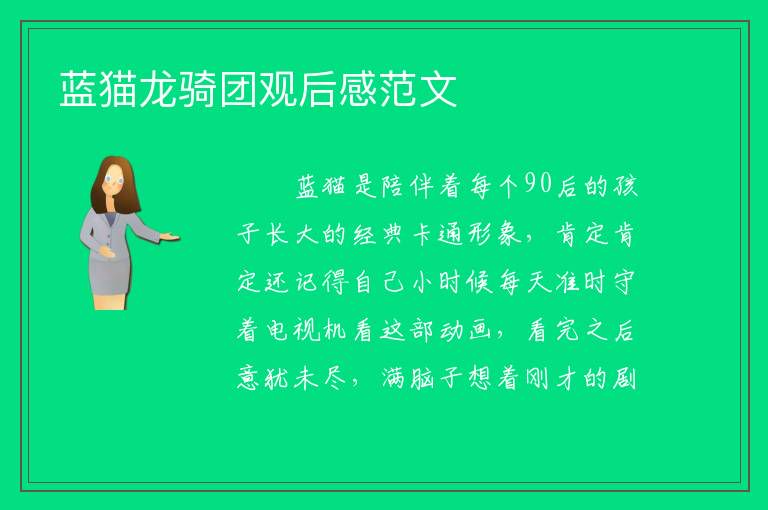 蓝猫龙骑团观后感范文

蓝猫是陪伴着每个90后的孩子长大的经典卡通形象，肯定肯定还记得自己小时候每天准时守着电视机看这部动画，看完之后意犹未尽，满脑子想着刚才的剧